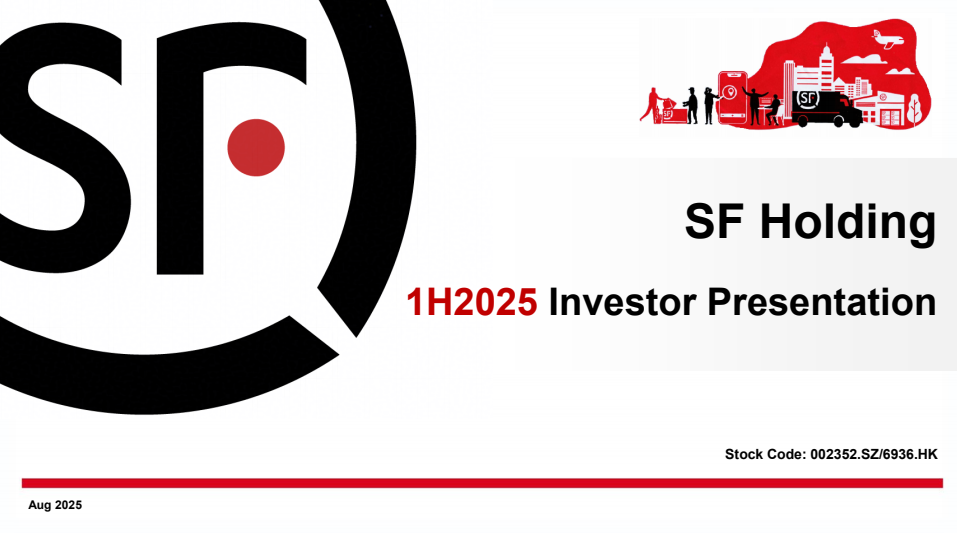 SF

SF

SF Holding

1H2025 Investor Presentation

Stock Code: 002352.SZ/6936.HK

Aug 2025